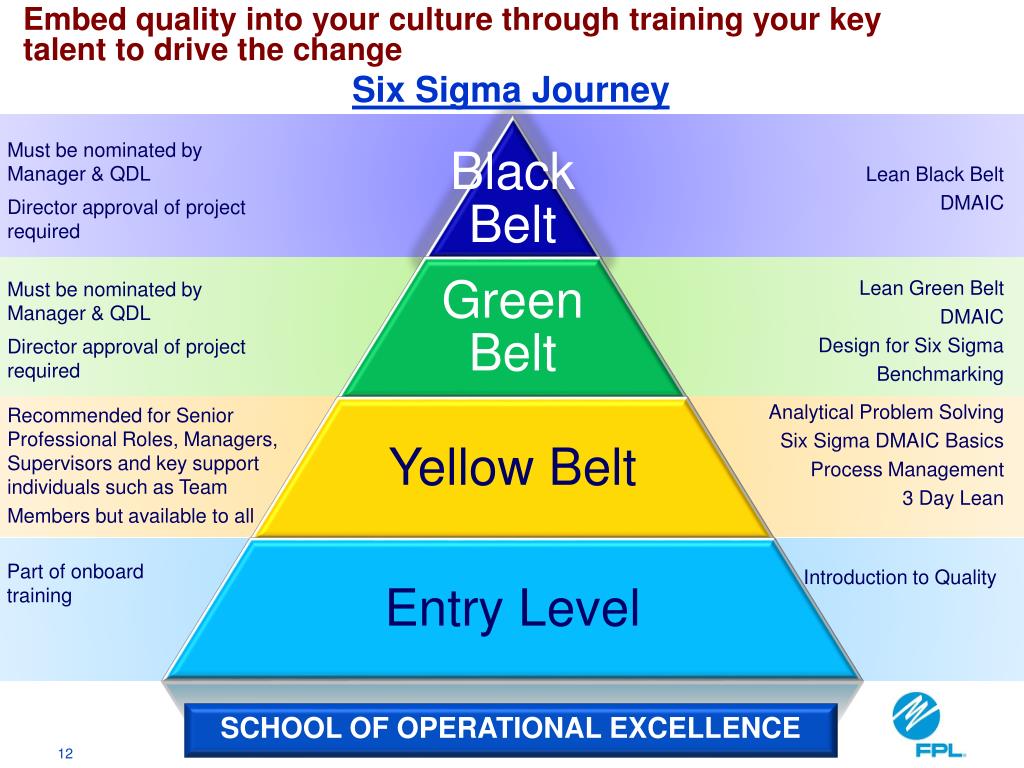 Embed quality into your culture through training your key talent to drive the change

Six Sigma Journey

Must be nominated by Manager & QDL

Director approval of project required

Black Belt

Lean Black Belt

DMAIC

Must be nominated by Manager & QDL

Director approval of project required

Green Belt

Lean Green Belt

DMAIC

Design for Six Sigma

Benchmarking

Recommended for Senior Professional Roles, Managers, Supervisors and key support individuals such as Team

Members but available to all

Yellow Belt

Analytical Problem Solving

Six Sigma DMAIC Basics

Process Management

3 Day Lean

Part of onboard training

Entry Level

Introduction to Quality

SCHOOL OF OPERATIONAL EXCELLENCE

12

FPL